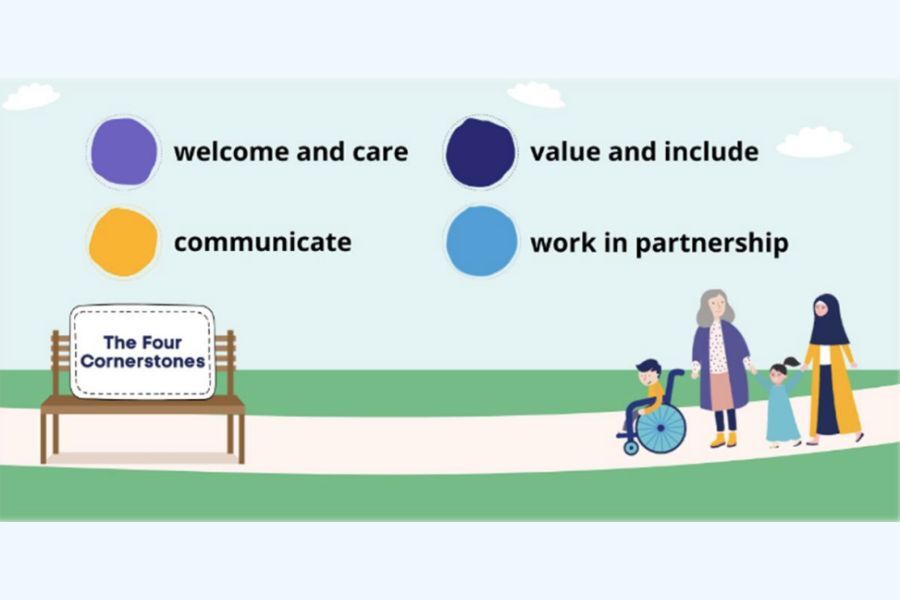 welcome and care

value and include

communicate

work in partnership

The Four Cornerstones